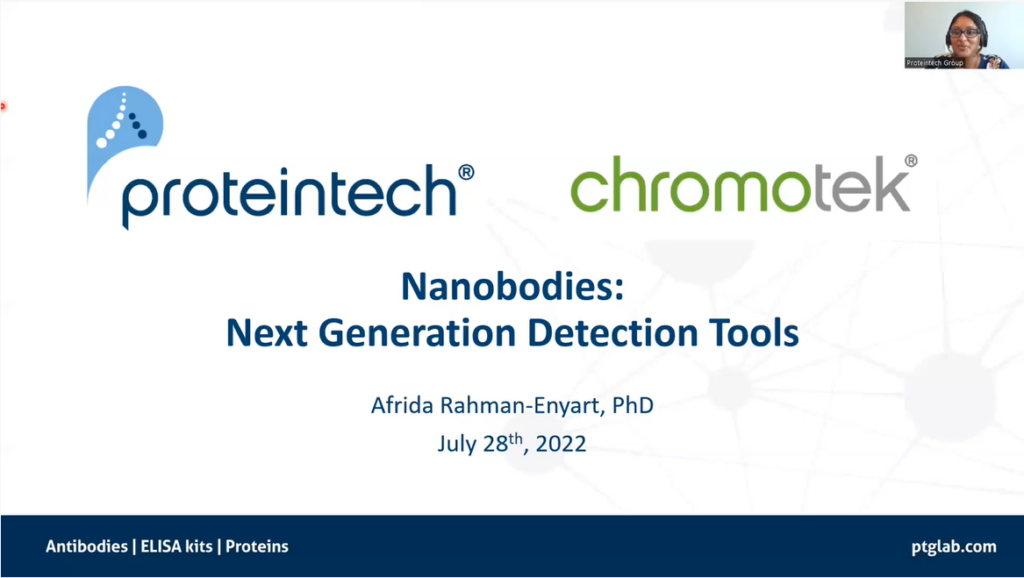 Proteintech Group

proteintech®

chromotek®

Nanobodies:
Next Generation Detection Tools

Afrida Rahman-Enyart, PhD
July 28$^{th}$, 2022

Antibodies | ELISA kits | Proteins

ptglab.com